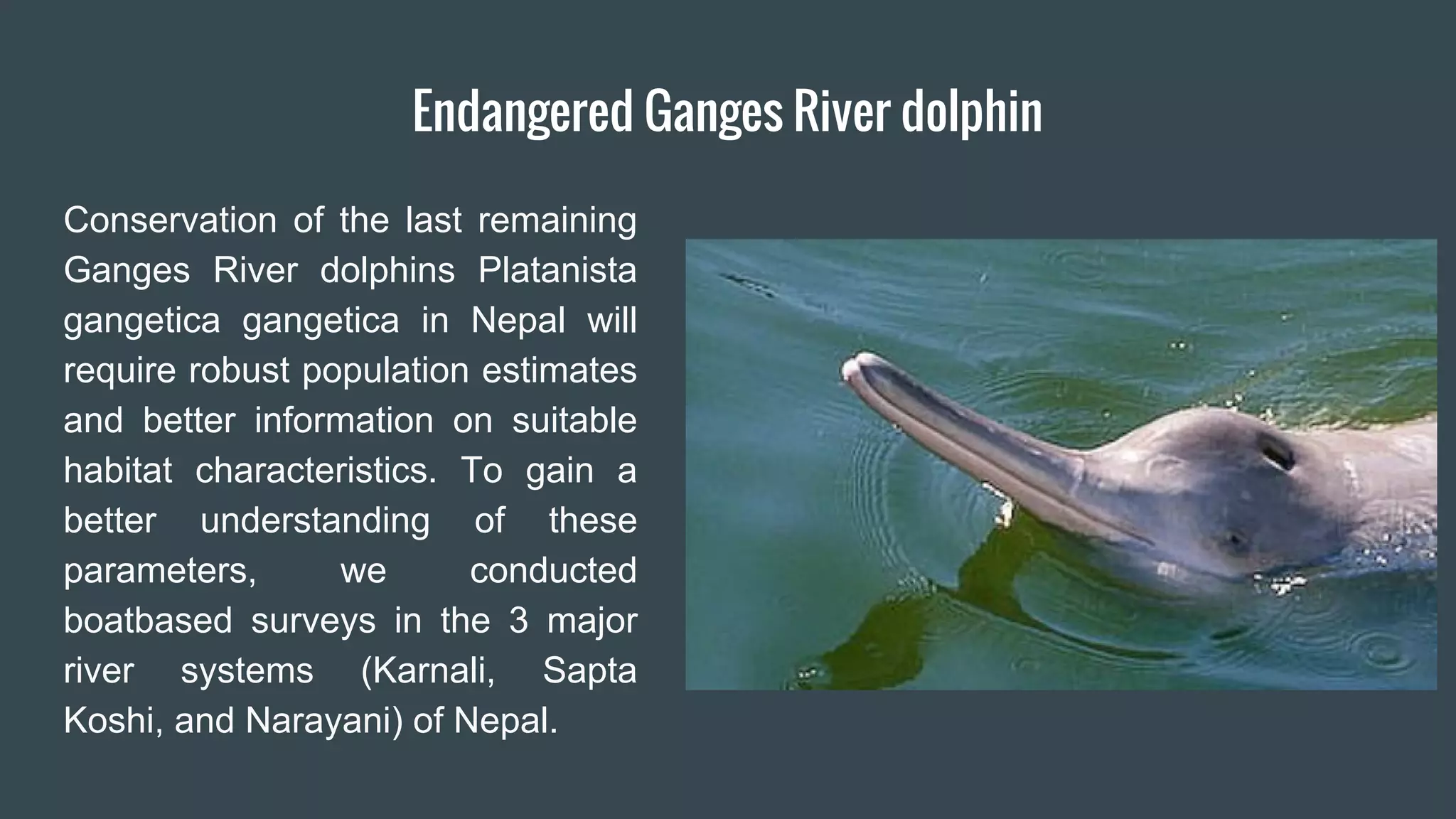 Endangered Ganges River dolphin

Conservation of the last remaining Ganges River dolphins Platanista gangetica gangetica in Nepal will require robust population estimates and better information on suitable habitat characteristics. To gain a better understanding of these parameters, we conducted boatbased surveys in the 3 major river systems (Karnali, Sapta Koshi, and Narayani) of Nepal.